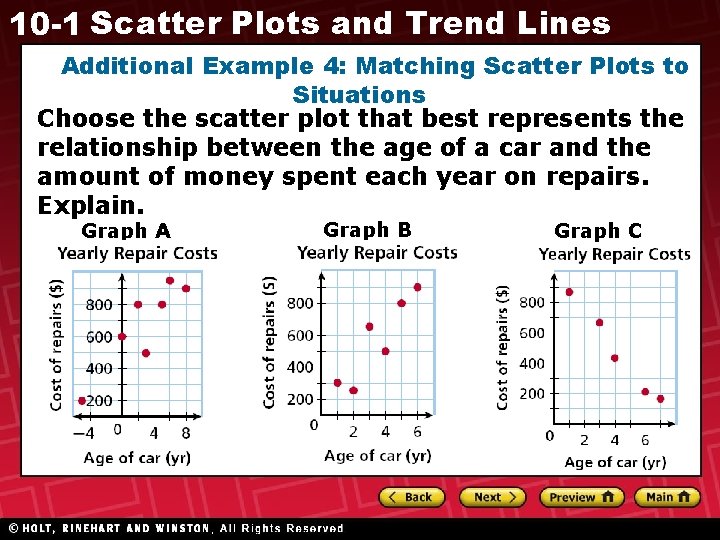 10-1 Scatter Plots and Trend Lines

Additional Example 4: Matching Scatter Plots to Situations

Choose the scatter plot that best represents the relationship between the age of a car and the amount of money spent each year on repairs. Explain.

Graph A
Yearly Repair Costs
Cost of repairs ($)
800
600
400
200
−4
0
4
8
Age of car (yr)

Graph B
Yearly Repair Costs
Cost of repairs ($)
800
600
400
200
0
2
4
6
Age of car (yr)

Graph C
Yearly Repair Costs
Cost of repairs ($)
800
600
400
200
0
2
4
6
Age of car (yr)

Back
Next
Preview
Main

© HOLT, RINEHART AND WINSTON, All Rights Reserved